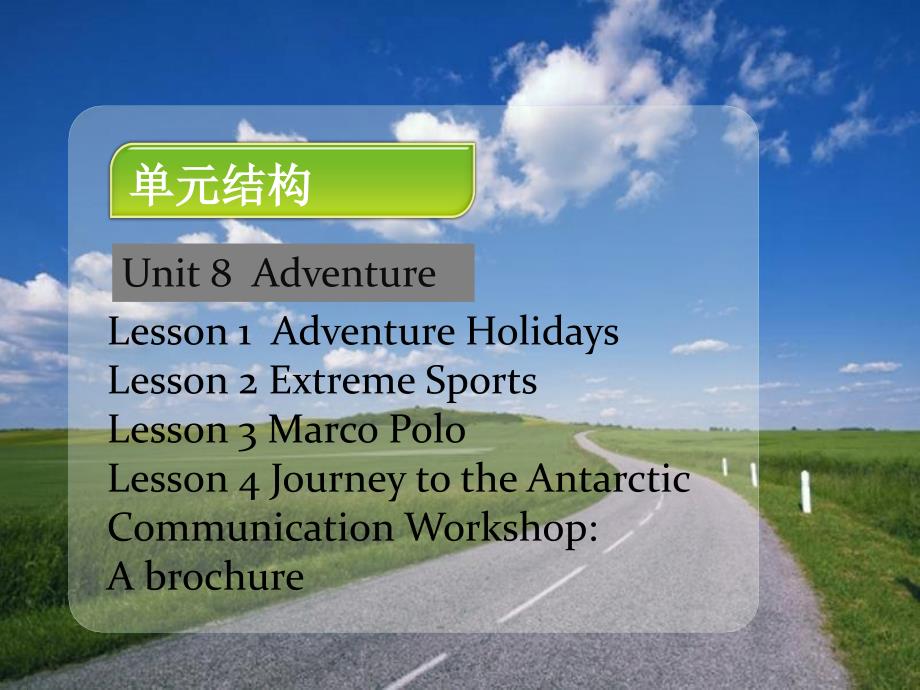 单元结构

Unit 8 Adventure

Lesson 1 Adventure Holidays
Lesson 2 Extreme Sports
Lesson 3 Marco Polo
Lesson 4 Journey to the Antarctic
Communication Workshop:
A brochure